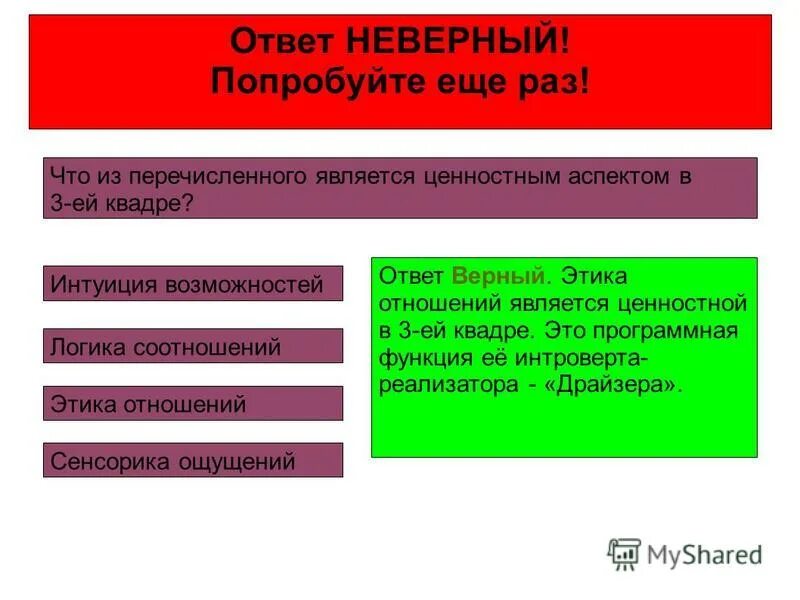 Ответ НЕВЕРНЫЙ!
Попробуйте еще раз!

Что из перечисленного является ценностным аспектом в 3-ей квадре?

Интуиция возможностей

Логика соотношений

Этика отношений

Сенсорика ощущений

Ответ Верный. Этика отношений является ценностной в 3-ей квадре. Это программная функция её интроверта-реализатора - «Драйзера».

MyShared